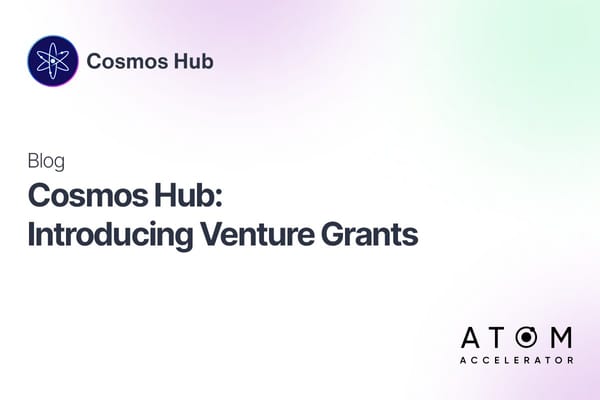 Cosmos Hub

Blog

Cosmos Hub:
Introducing Venture Grants

ATOM
ACCELERATOR